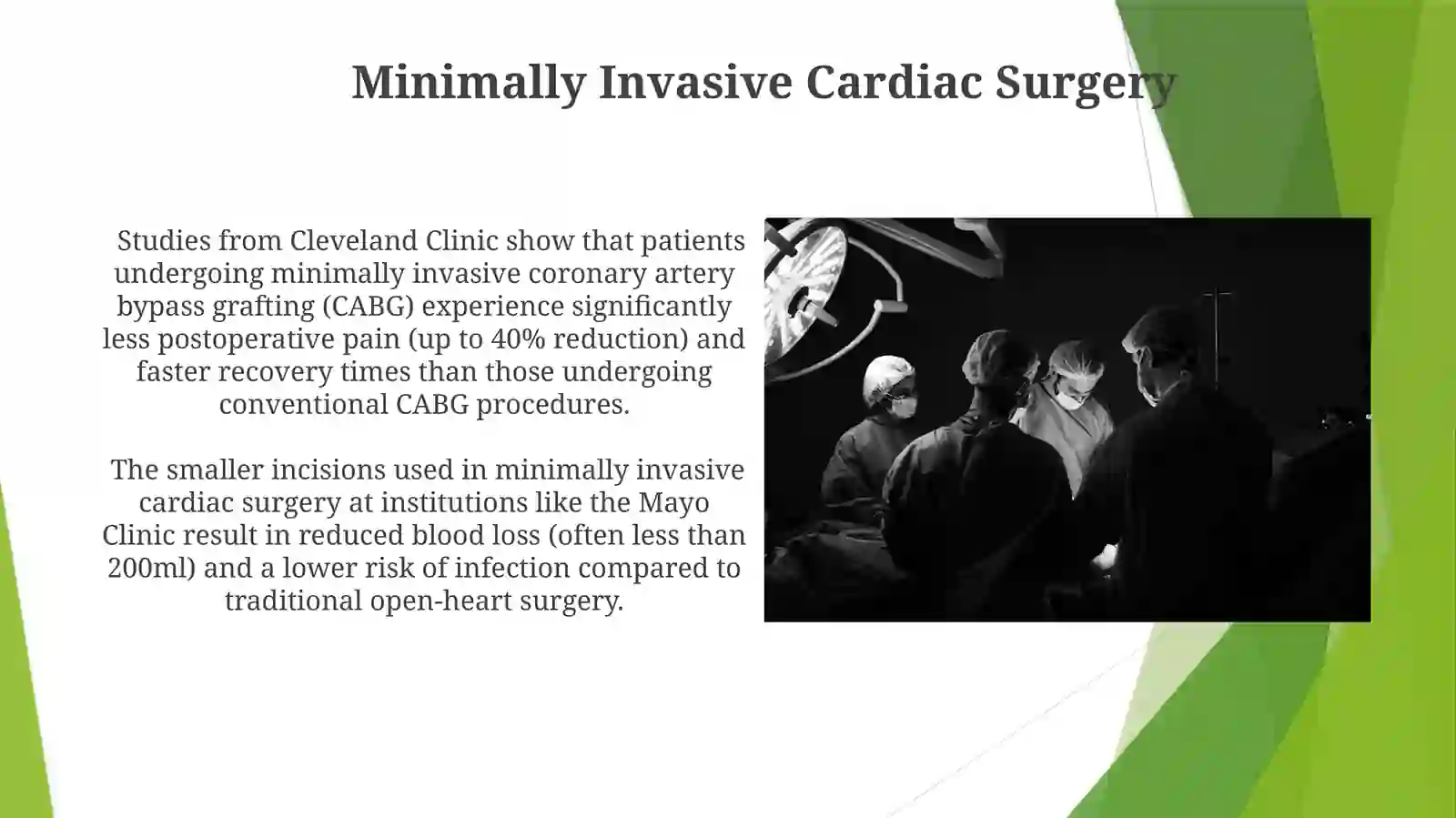 Minimally Invasive Cardiac Surgery

Studies from Cleveland Clinic show that patients undergoing minimally invasive coronary artery bypass grafting (CABG) experience significantly less postoperative pain (up to 40% reduction) and faster recovery times than those undergoing conventional CABG procedures.

The smaller incisions used in minimally invasive cardiac surgery at institutions like the Mayo Clinic result in reduced blood loss (often less than 200ml) and a lower risk of infection compared to traditional open-heart surgery.